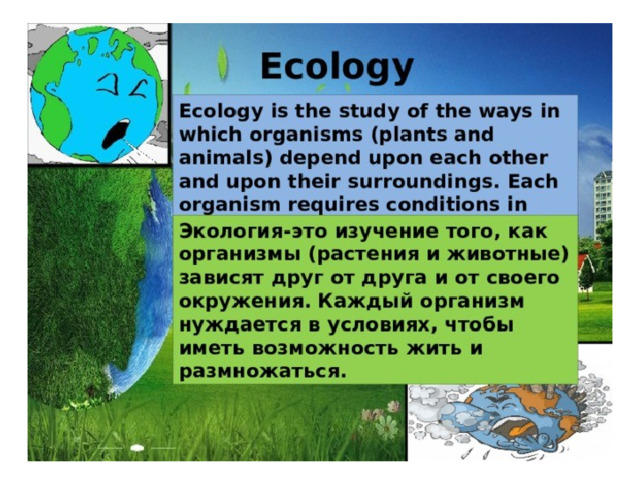 Ecology

Ecology is the study of the ways in which organisms (plants and animals) depend upon each other and upon their surroundings. Each organism requires conditions in

Экология-это изучение того, как организмы (растения и животные) зависят друг от друга и от своего окружения. Каждый организм нуждается в условиях, чтобы иметь возможность жить и размножаться.